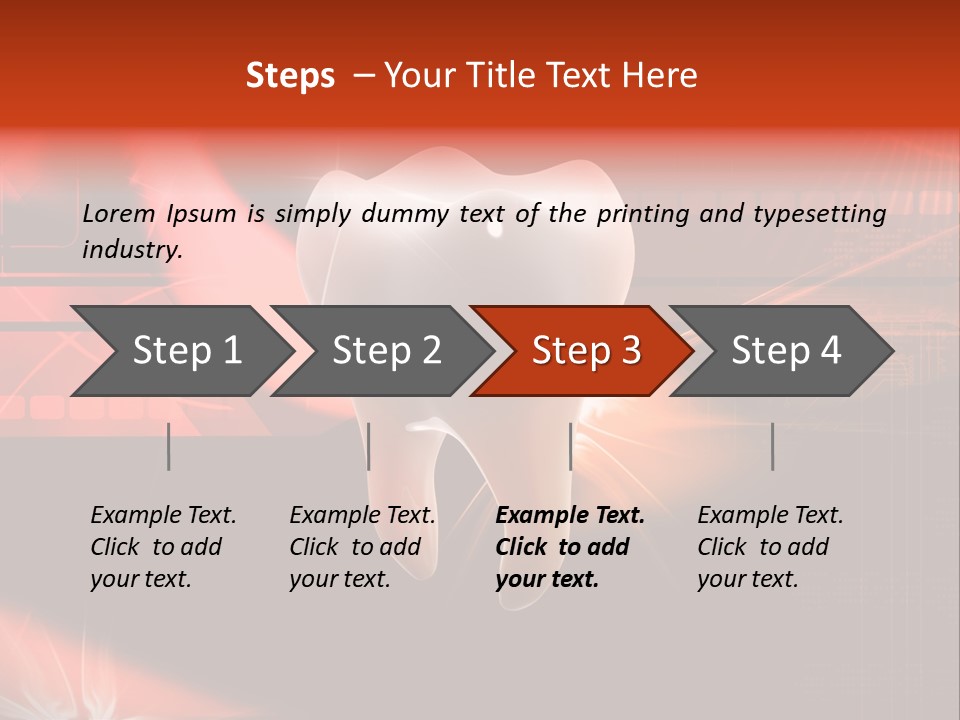 Steps – Your Title Text Here

Lorem Ipsum is simply dummy text of the printing and typesetting industry.

Step 1

Step 2

Step 3

Step 4

Example Text. Click to add your text.

Example Text. Click to add your text.

Example Text. Click to add your text.

Example Text. Click to add your text.